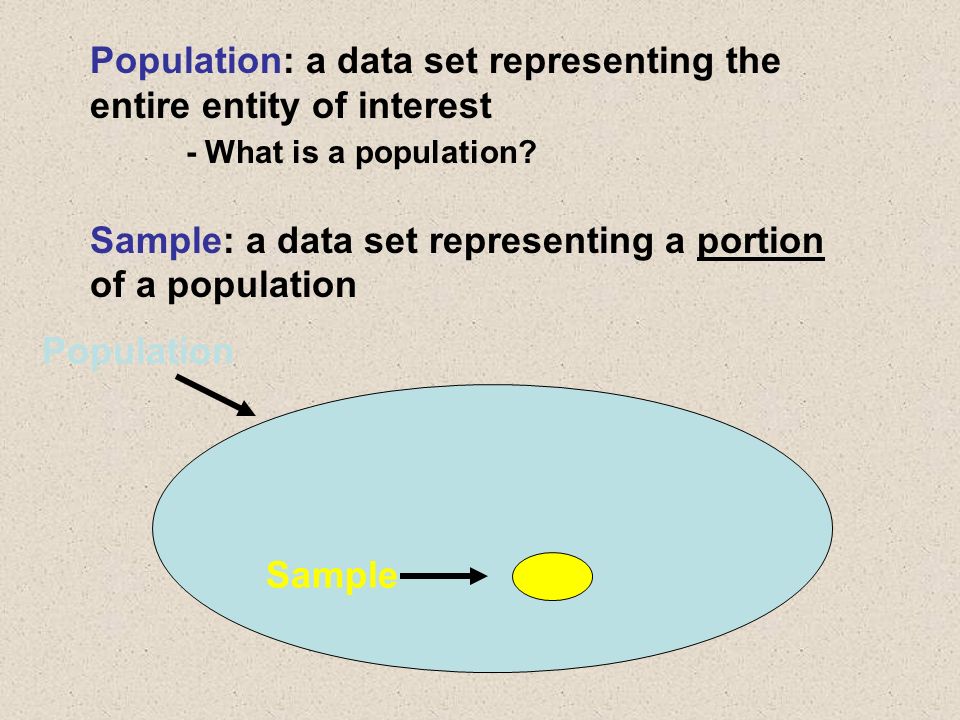 Population: a data set representing the entire entity of interest

- What is a population?

Sample: a data set representing a portion of a population

Population

Sample